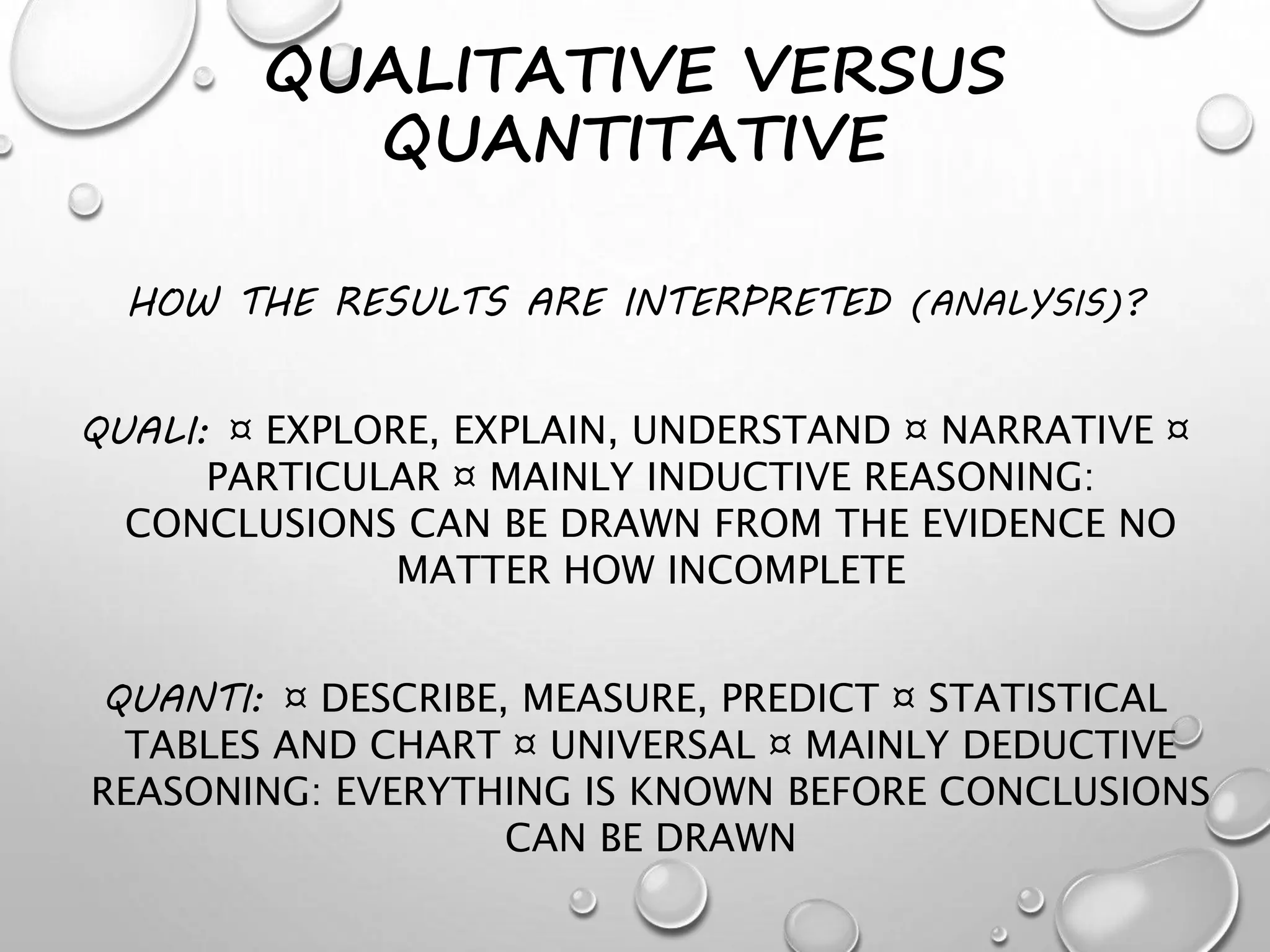 QUALITATIVE VERSUS QUANTITATIVE

HOW THE RESULTS ARE INTERPRETED (ANALYSIS)?

QUALI: ¤ EXPLORE, EXPLAIN, UNDERSTAND ¤ NARRATIVE ¤ PARTICULAR ¤ MAINLY INDUCTIVE REASONING: CONCLUSIONS CAN BE DRAWN FROM THE EVIDENCE NO MATTER HOW INCOMPLETE

QUANTI: ¤ DESCRIBE, MEASURE, PREDICT ¤ STATISTICAL TABLES AND CHART ¤ UNIVERSAL ¤ MAINLY DEDUCTIVE REASONING: EVERYTHING IS KNOWN BEFORE CONCLUSIONS CAN BE DRAWN